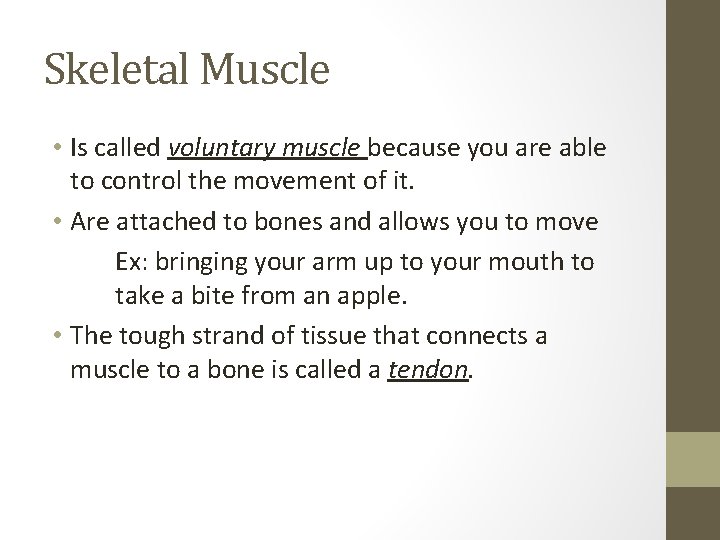 Skeletal Muscle

• Is called voluntary muscle because you are able to control the movement of it.

• Are attached to bones and allows you to move

Ex: bringing your arm up to your mouth to take a bite from an apple.

• The tough strand of tissue that connects a muscle to a bone is called a tendon.